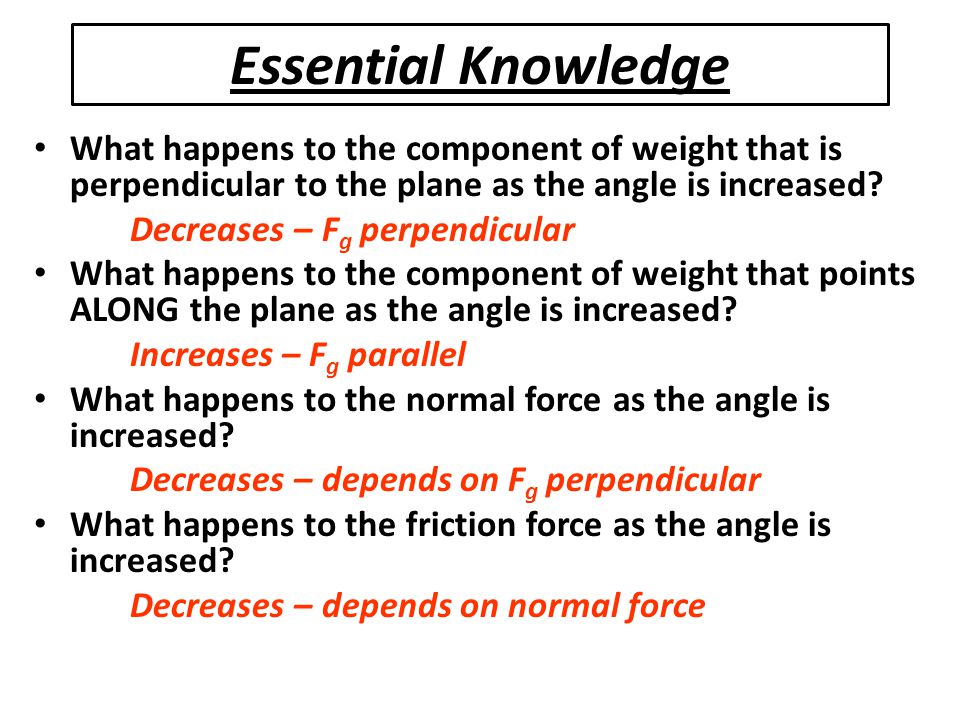 Essential Knowledge

• What happens to the component of weight that is perpendicular to the plane as the angle is increased?

Decreases – $F_g$ perpendicular

• What happens to the component of weight that points ALONG the plane as the angle is increased?

Increases – $F_g$ parallel

• What happens to the normal force as the angle is increased?

Decreases – depends on $F_g$ perpendicular

• What happens to the friction force as the angle is increased?

Decreases – depends on normal force